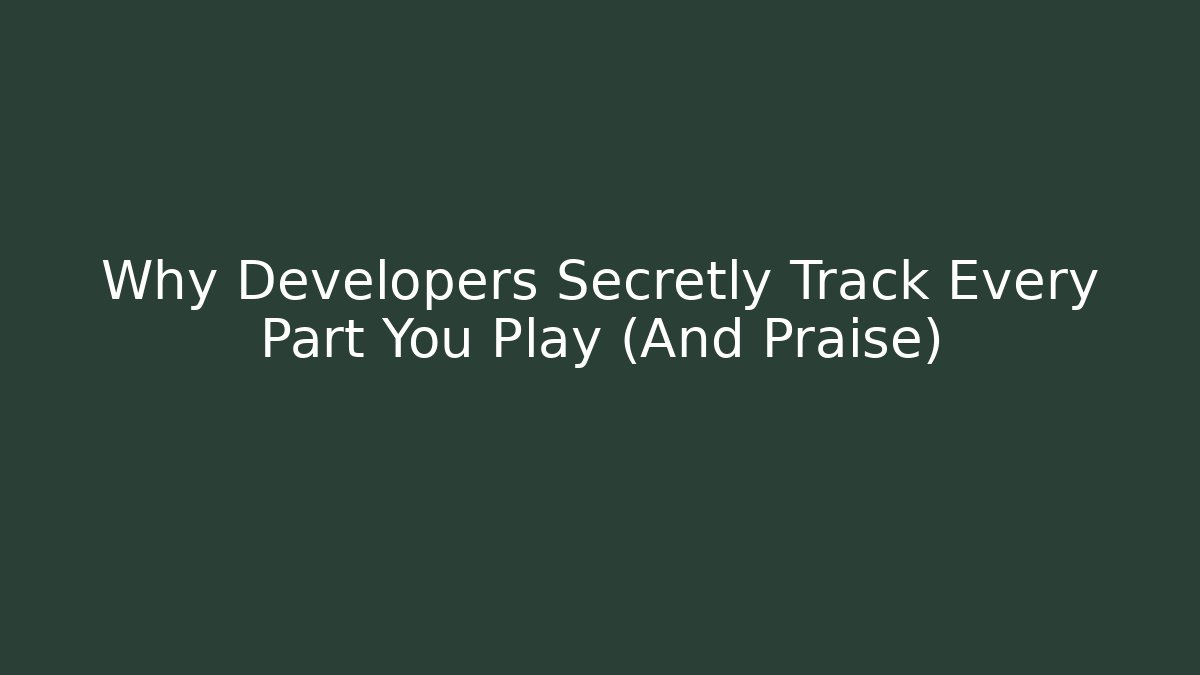 Why Developers Secretly Track Every Part You Play (And Praise)